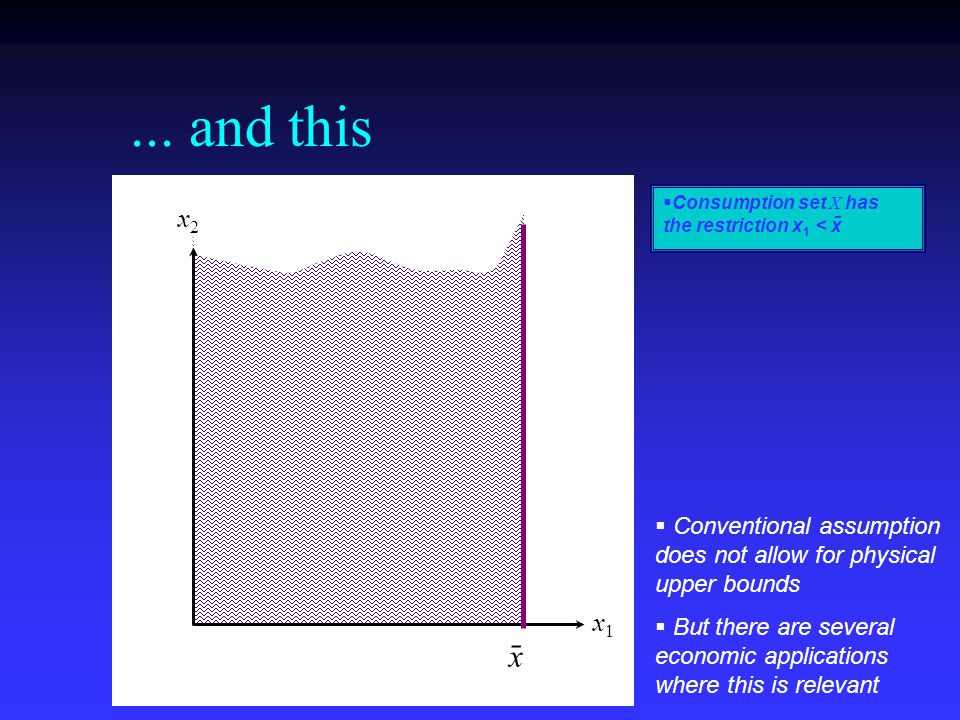 ... and this

$x_2$

$x_1$

$\bar{x}$

▪Consumption set $X$ has the restriction $x_1 < \bar{x}$

▪ Conventional assumption does not allow for physical upper bounds

▪ But there are several economic applications where this is relevant